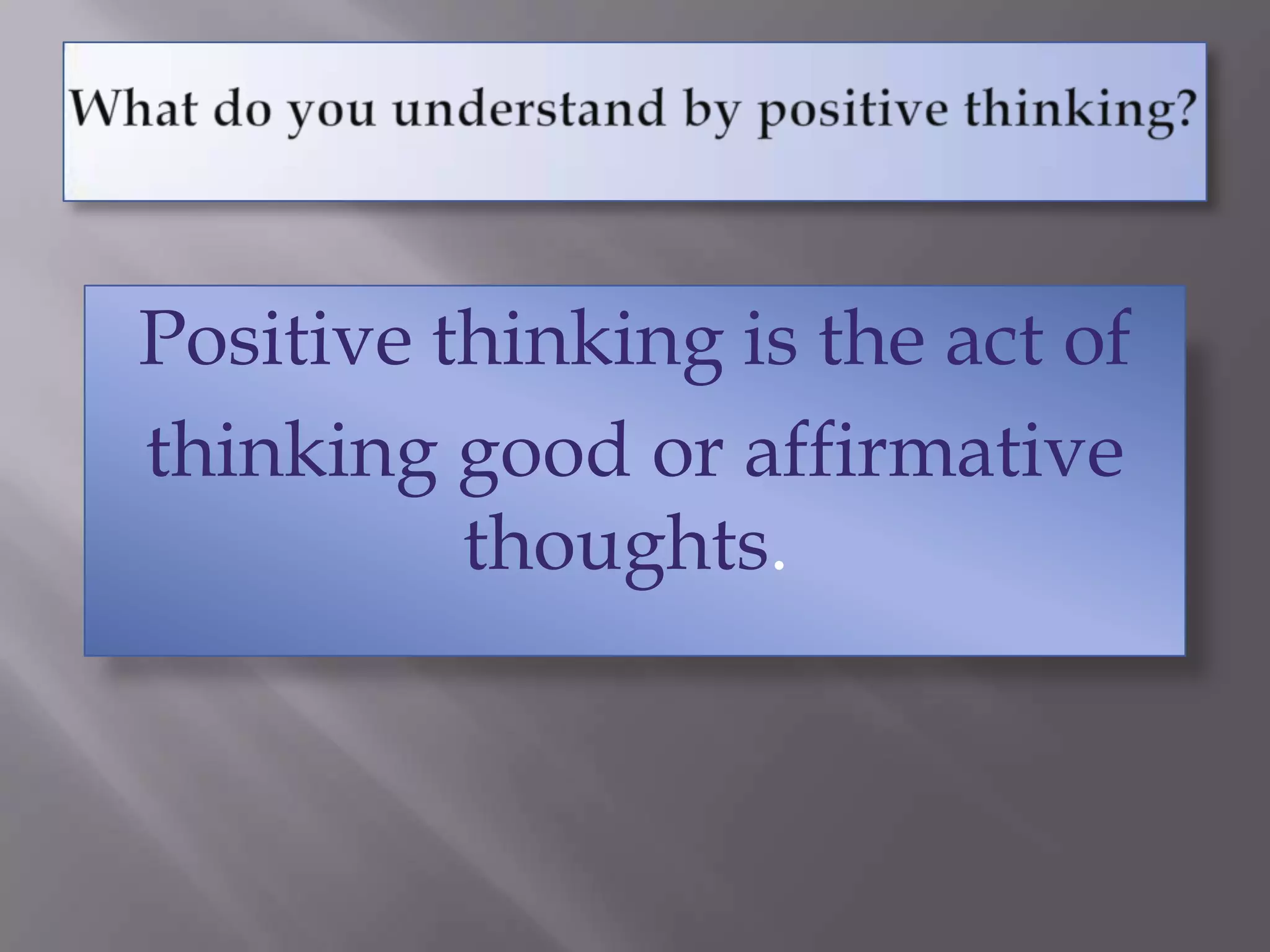 What do you understand by positive thinking?

Positive thinking is the act of thinking good or affirmative thoughts.